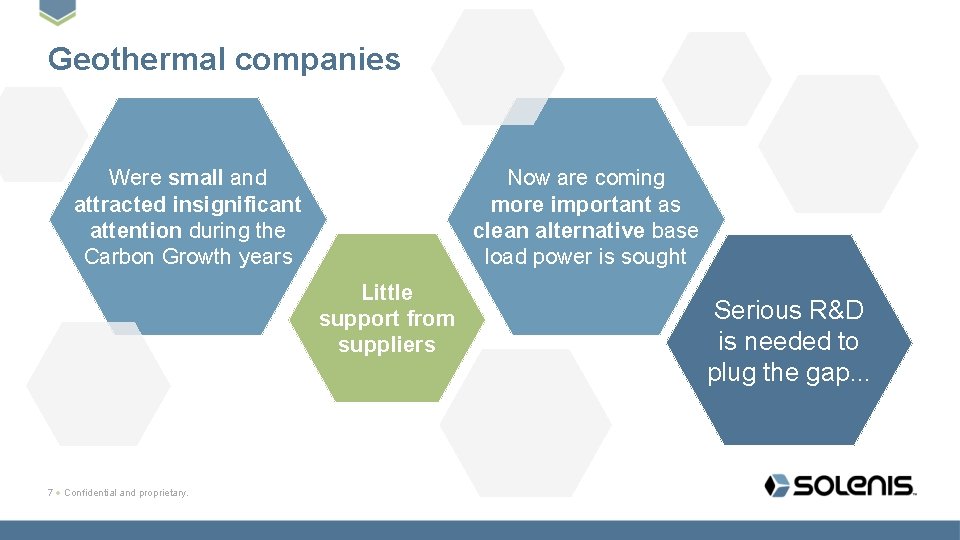 Geothermal companies

Were small and attracted insignificant attention during the Carbon Growth years

Little support from suppliers

Now are coming more important as clean alternative base load power is sought

Serious R&D is needed to plug the gap...

7 • Confidential and proprietary.

SOLENIS.